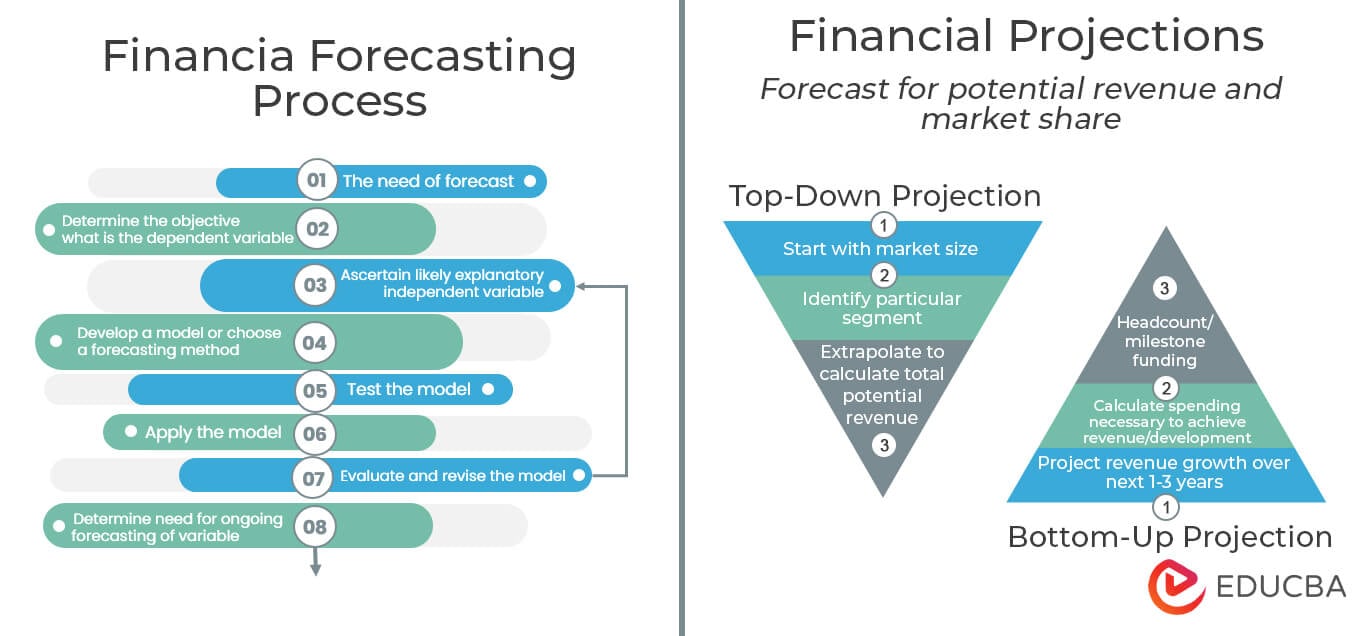 Financia Forecasting Process

01 The need of forecast

Determine the objective what is the dependent variable 02

03 Ascertain likely explanatory independent variable

Develop a model or choose a forecasting method 04

05 Test the model

Apply the model 06

07 Evaluate and revise the model

Determine need for ongoing forecasting of variable 08

Financial Projections

Forecast for potential revenue and market share

Top-Down Projection

1 Start with market size

2 Identify particular segment

Extrapolate to calculate total potential revenue 3

3 Headcount/ milestone funding

2 Calculate spending necessary to achieve revenue/development

Project revenue growth over next 1-3 years 1

Bottom-Up Projection

EDUCBA